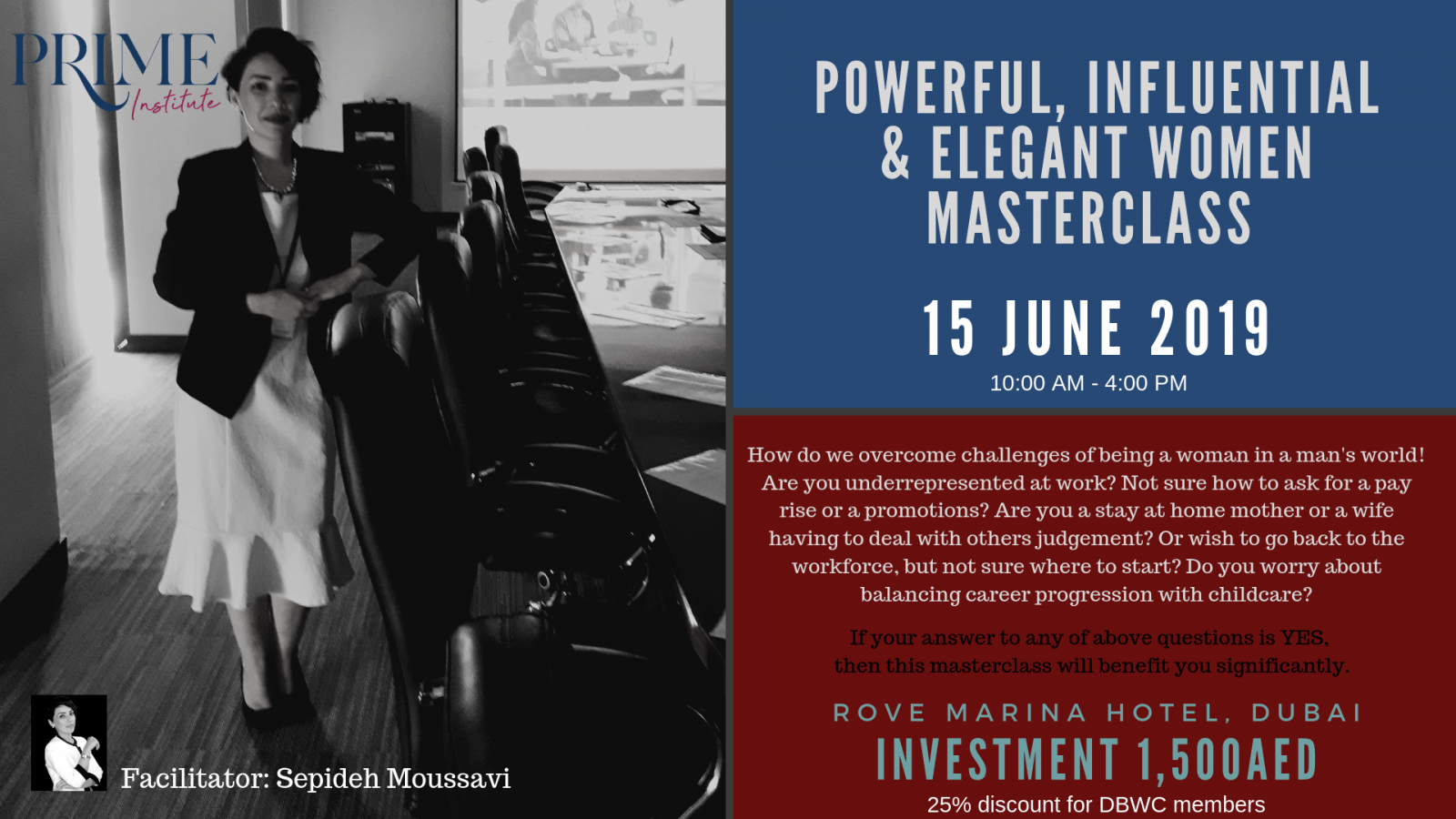 PRIME Institute

Facilitator: Sepideh Moussavi

POWERFUL, INFLUENTIAL & ELEGANT WOMEN MASTERCLASS

15 JUNE 2019

10:00 AM - 4:00 PM

How do we overcome challenges of being a woman in a man's world! Are you underrepresented at work? Not sure how to ask for a pay rise or a promotions? Are you a stay at home mother or a wife having to deal with others judgement? Or wish to go back to the workforce, but not sure where to start? Do you worry about balancing career progression with childcare?

If your answer to any of above questions is YES, then this masterclass will benefit you significantly.

ROVE MARINA HOTEL, DUBAI

INVESTMENT 1,500AED

25% discount for DBWC members